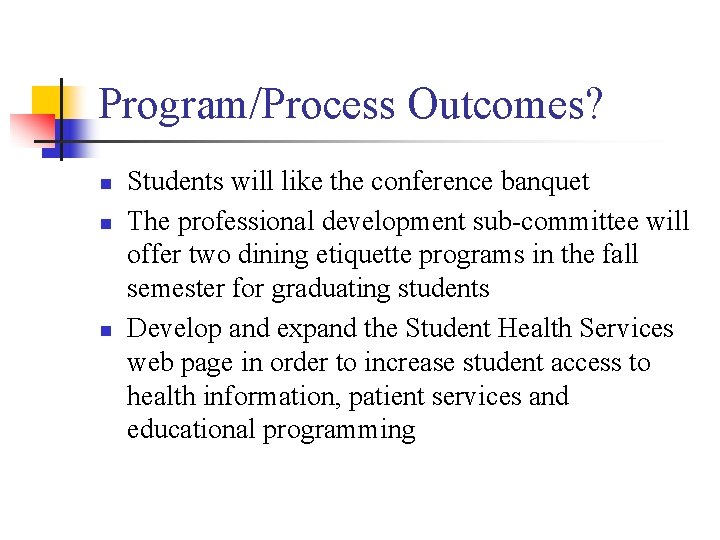 Program/Process Outcomes?

- Students will like the conference banquet
- The professional development sub-committee will offer two dining etiquette programs in the fall semester for graduating students
- Develop and expand the Student Health Services web page in order to increase student access to health information, patient services and educational programming